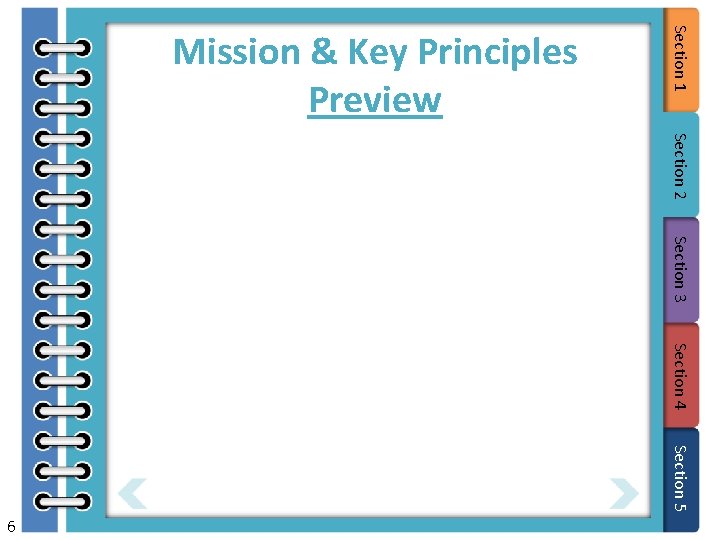 Mission & Key Principles
Preview

Section 1
Section 2
Section 3
Section 4
Section 5

6